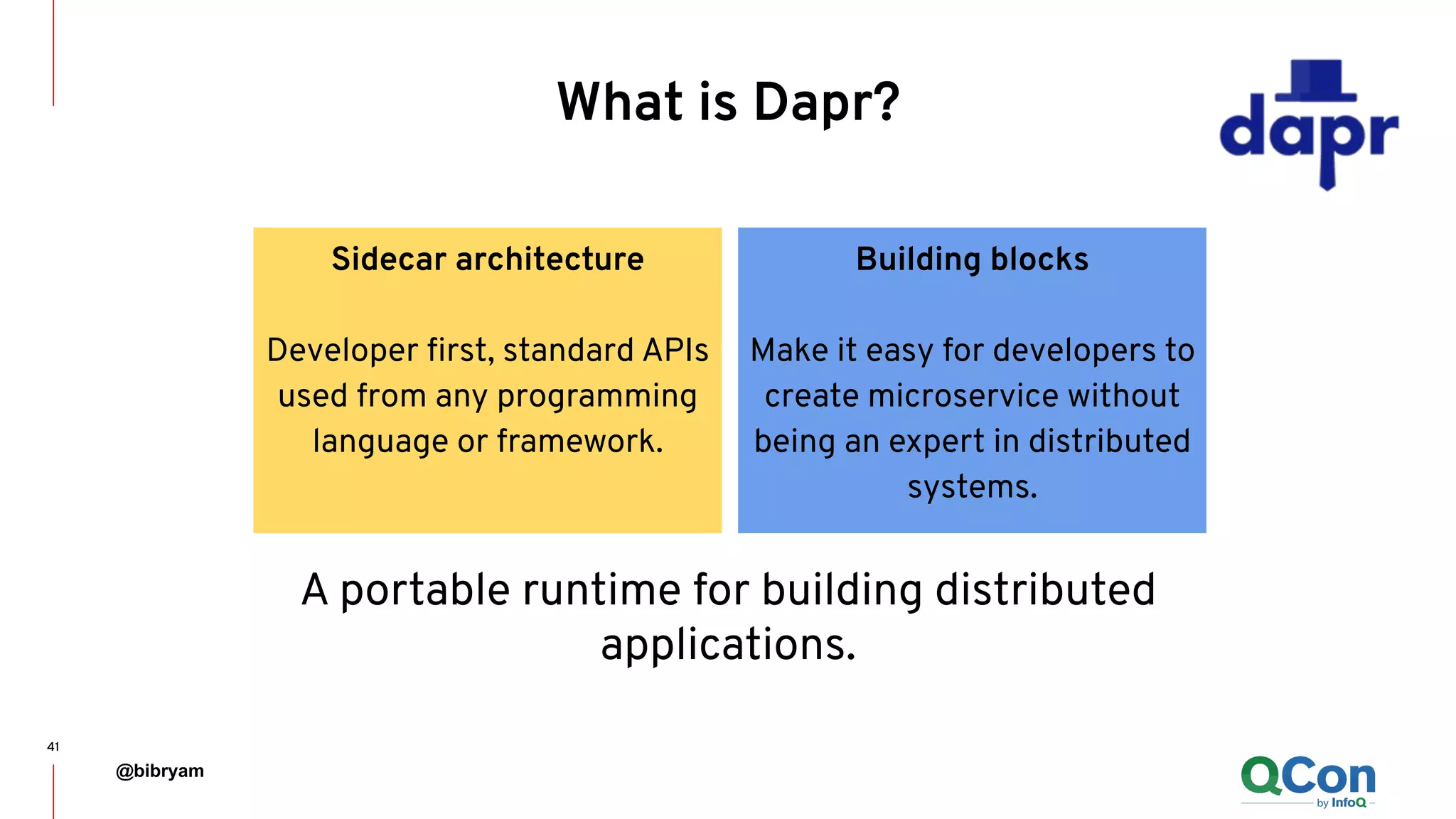 What is Dapr?

dapr

Sidecar architecture

Developer first, standard APIs used from any programming language or framework.

Building blocks

Make it easy for developers to create microservice without being an expert in distributed systems.

A portable runtime for building distributed applications.

41

@bibryam

QCon by InfoQ